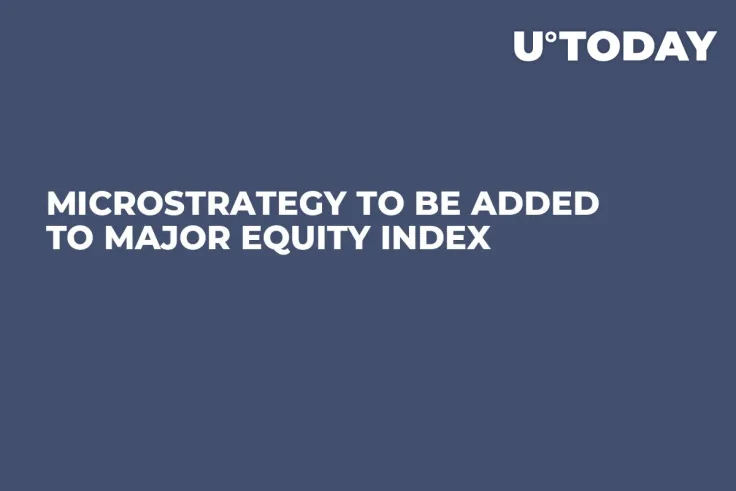 U°TODAY

MICROSTRATEGY TO BE ADDED TO MAJOR EQUITY INDEX